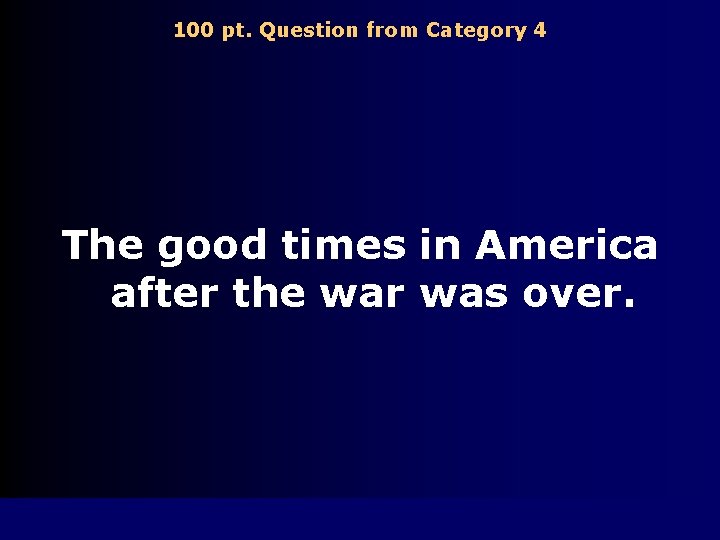 100 pt. Question from Category 4

The good times in America after the war was over.